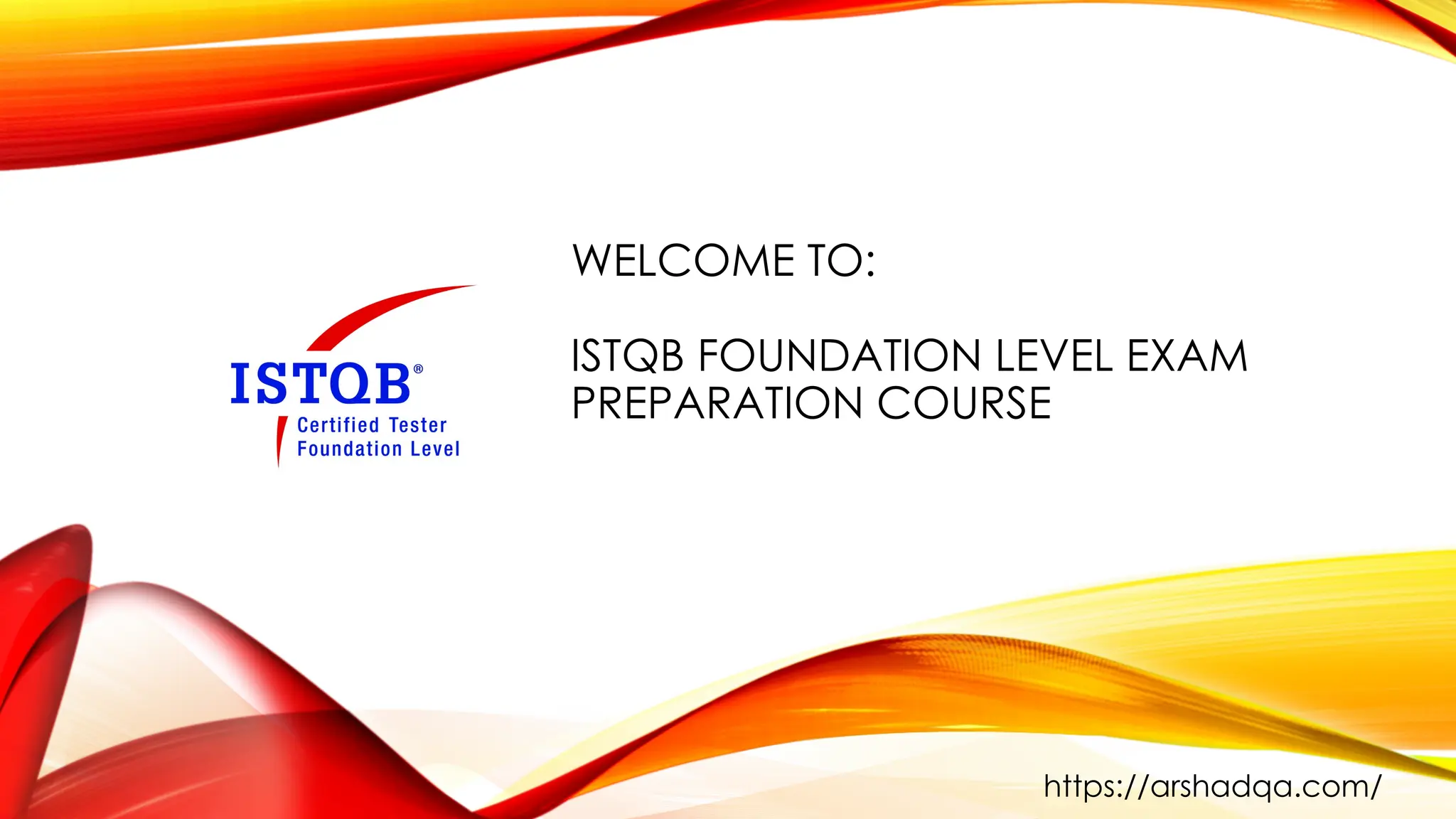 ISTQB®
Certified Tester
Foundation Level

WELCOME TO:

ISTQB FOUNDATION LEVEL EXAM PREPARATION COURSE

https://arshadqa.com/